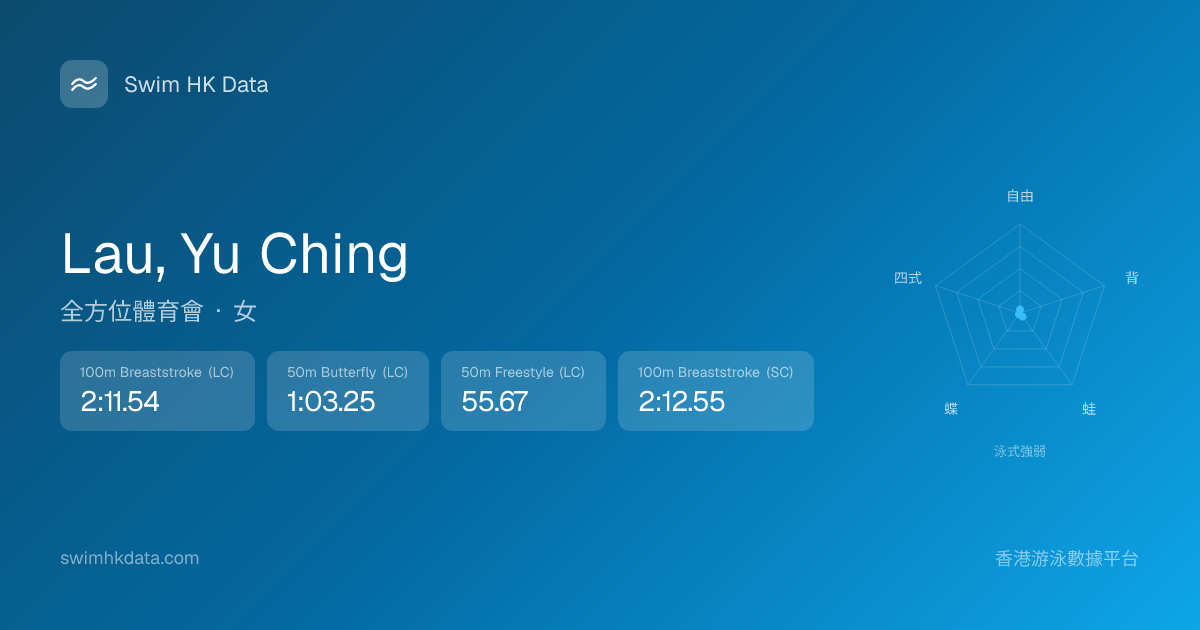 Swim HK Data

Lau, Yu Ching

全方位體育會 · 女

100m Breaststroke (LC)
2:11.54

50m Butterfly (LC)
1:03.25

50m Freestyle (LC)
55.67

100m Breaststroke (SC)
2:12.55

自由

背

蛙

蝶

四式

泳式強弱

swimhkdata.com

香港游泳數據平台